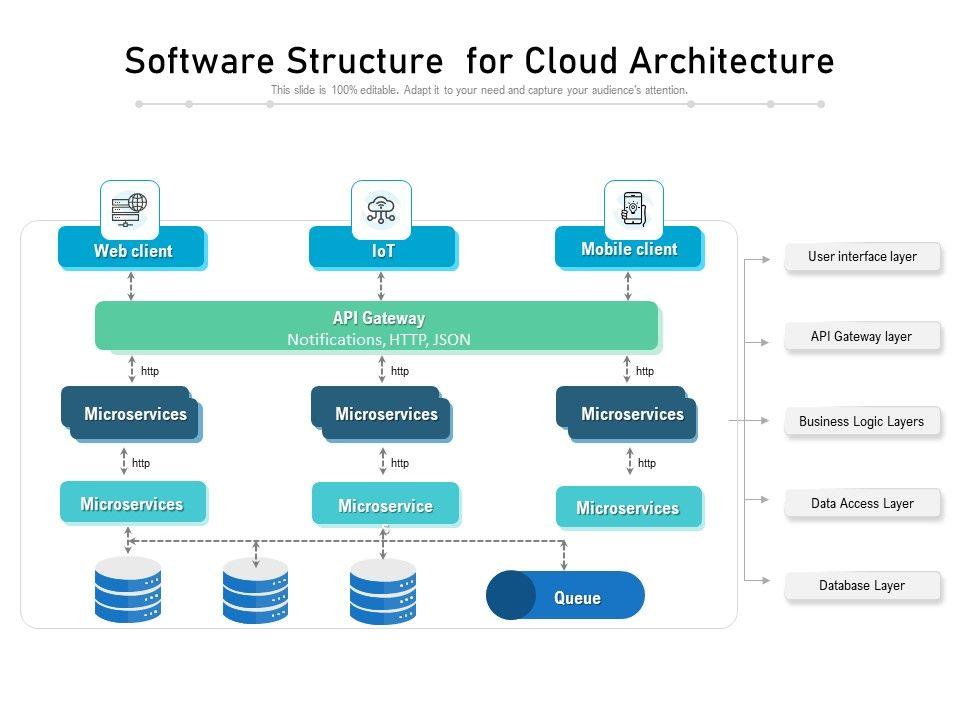 Software Structure for Cloud Architecture

This slide is 100% editable. Adapt it to your need and capture your audience's attention.

Web client

IoT

Mobile client

API Gateway
Notifications, HTTP, JSON

http

http

http

Microservices

Microservices

Microservices

http

http

http

Microservices

Microservice

Microservices

Queue

User interface layer

API Gateway layer

Business Logic Layers

Data Access Layer

Database Layer